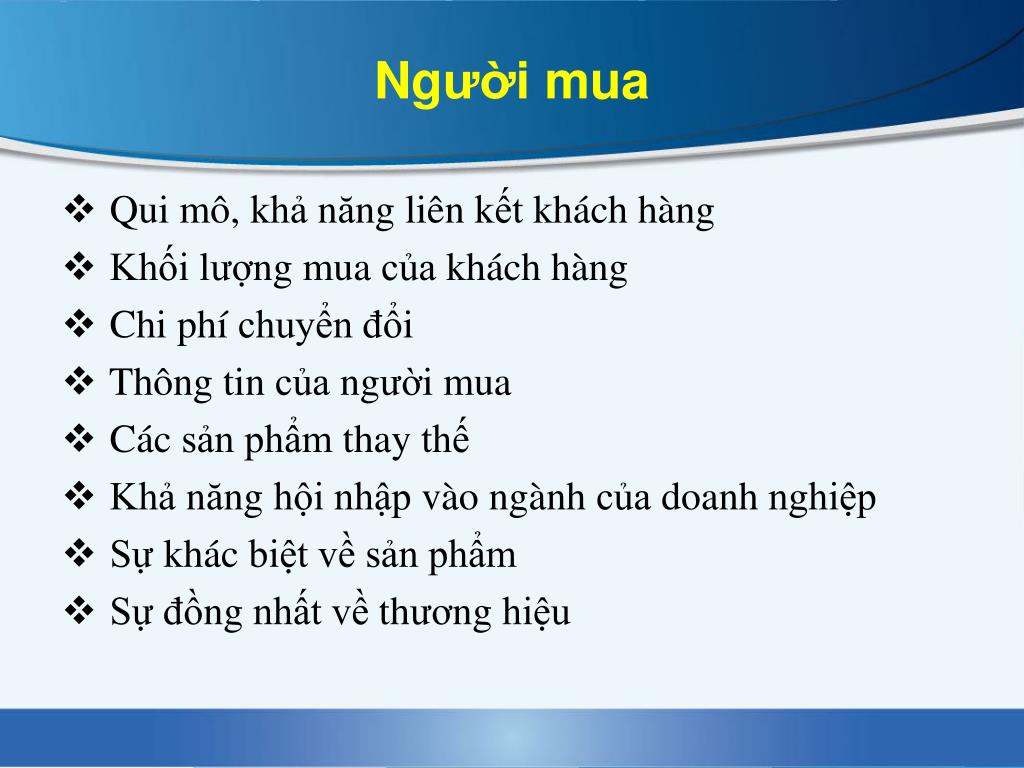 Người mua

❖ Qui mô, khả năng liên kết khách hàng
❖ Khối lượng mua của khách hàng
❖ Chi phí chuyển đổi
❖ Thông tin của người mua
❖ Các sản phẩm thay thế
❖ Khả năng hội nhập vào ngành của doanh nghiệp
❖ Sự khác biệt về sản phẩm
❖ Sự đồng nhất về thương hiệu